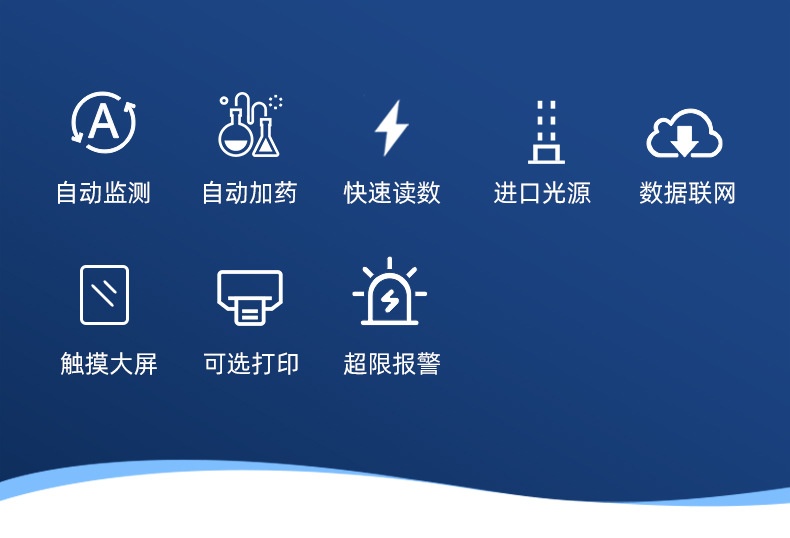 A

自动监测 自动加药 快速读数 进口光源 数据联网

触摸大屏 可选打印 超限报警